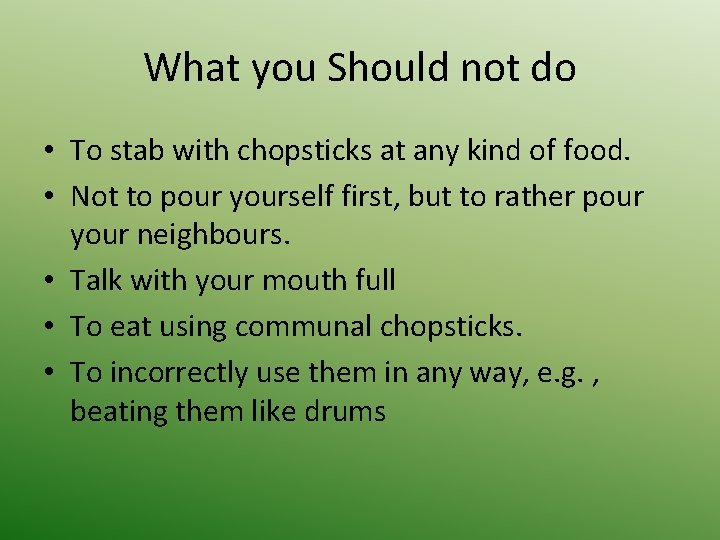 What you Should not do

• To stab with chopsticks at any kind of food.
• Not to pour yourself first, but to rather pour your neighbours.
• Talk with your mouth full
• To eat using communal chopsticks.
• To incorrectly use them in any way, e.g. , beating them like drums